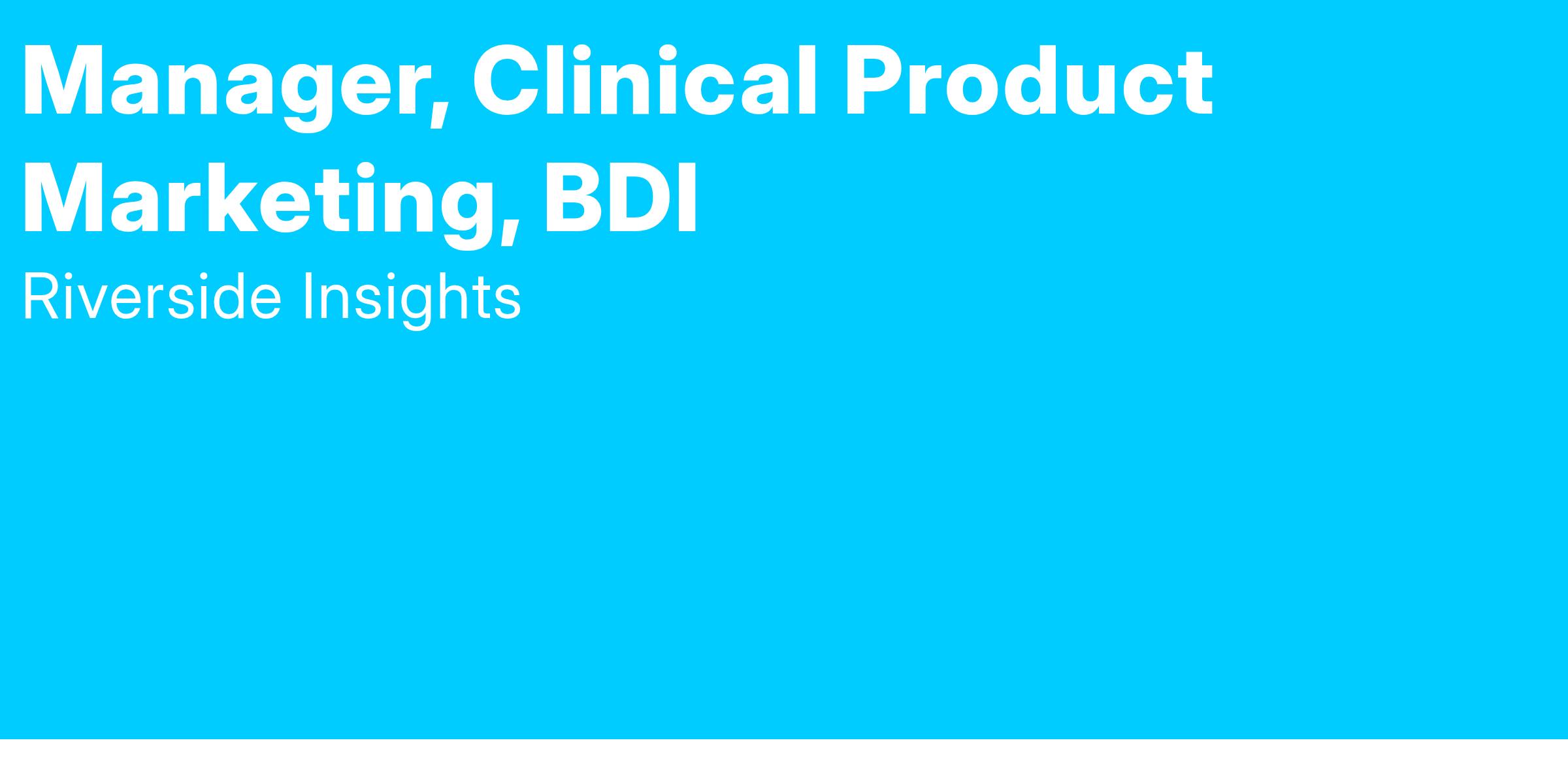 Manager, Clinical Product Marketing, BDI

Riverside Insights